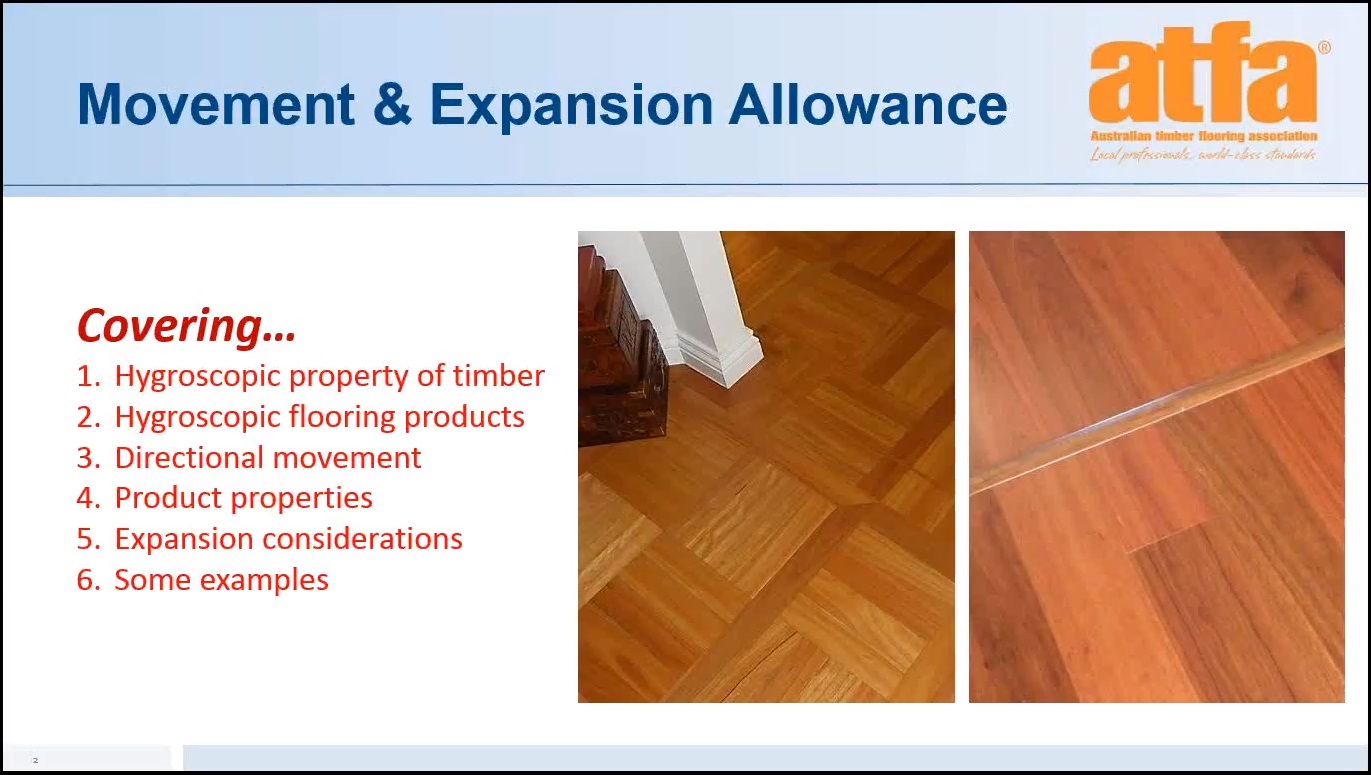 Movement & Expansion Allowance

atfa®
Australian timber flooring association
Local professionals, world-class standards

Covering…
1. Hygroscopic property of timber
2. Hygroscopic flooring products
3. Directional movement
4. Product properties
5. Expansion considerations
6. Some examples

2